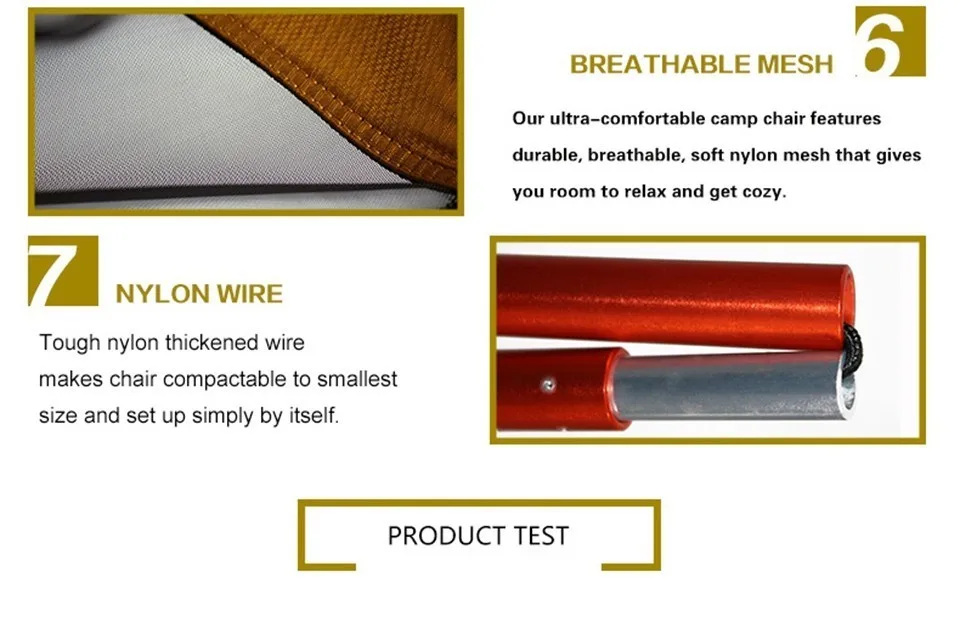 BREATHABLE MESH 6

Our ultra-comfortable camp chair features durable, breathable, soft nylon mesh that gives you room to relax and get cozy.

7 NYLON WIRE

Tough nylon thickened wire makes chair compactable to smallest size and set up simply by itself.

PRODUCT TEST